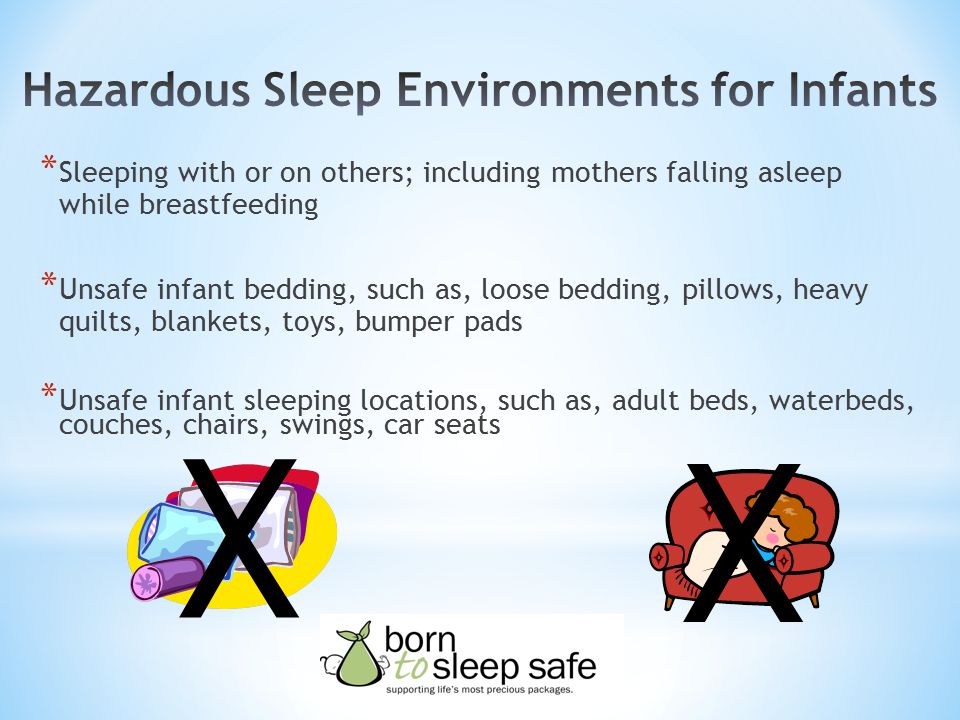 Hazardous Sleep Environments for Infants

*Sleeping with or on others; including mothers falling asleep while breastfeeding

*Unsafe infant bedding, such as, loose bedding, pillows, heavy quilts, blankets, toys, bumper pads

*Unsafe infant sleeping locations, such as, adult beds, waterbeds, couches, chairs, swings, car seats

X

X

born to sleep safe
supporting life's most precious packages.